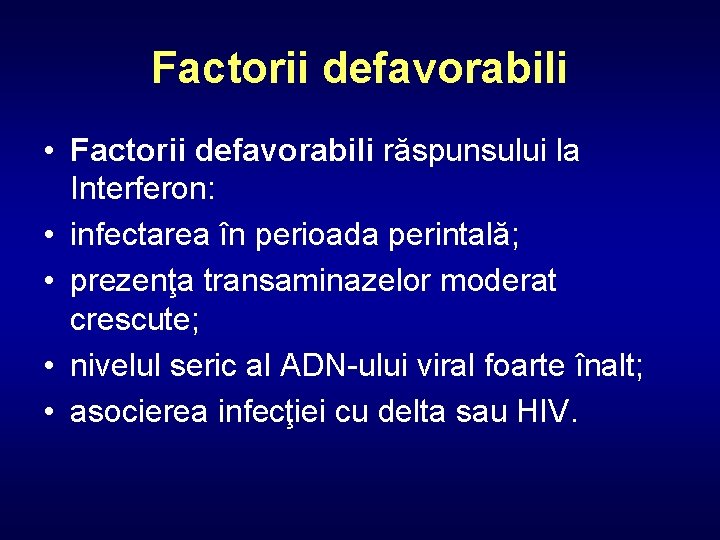 Factorii defavorabili

• Factorii defavorabili răspunsului la Interferon:
• infectarea în perioada perintală;
• prezenţa transaminazelor moderat crescute;
• nivelul seric al ADN-ului viral foarte înalt;
• asocierea infecţiei cu delta sau HIV.